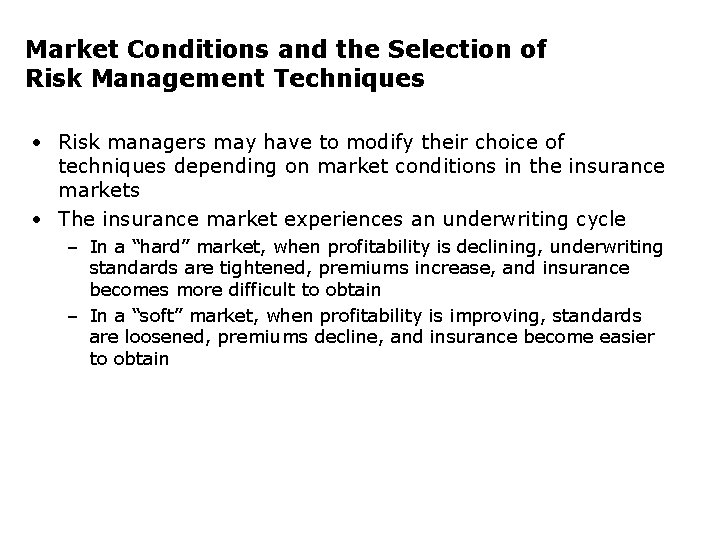 Market Conditions and the Selection of Risk Management Techniques

• Risk managers may have to modify their choice of techniques depending on market conditions in the insurance markets
• The insurance market experiences an underwriting cycle
– In a “hard” market, when profitability is declining, underwriting standards are tightened, premiums increase, and insurance becomes more difficult to obtain
– In a “soft” market, when profitability is improving, standards are loosened, premiums decline, and insurance become easier to obtain